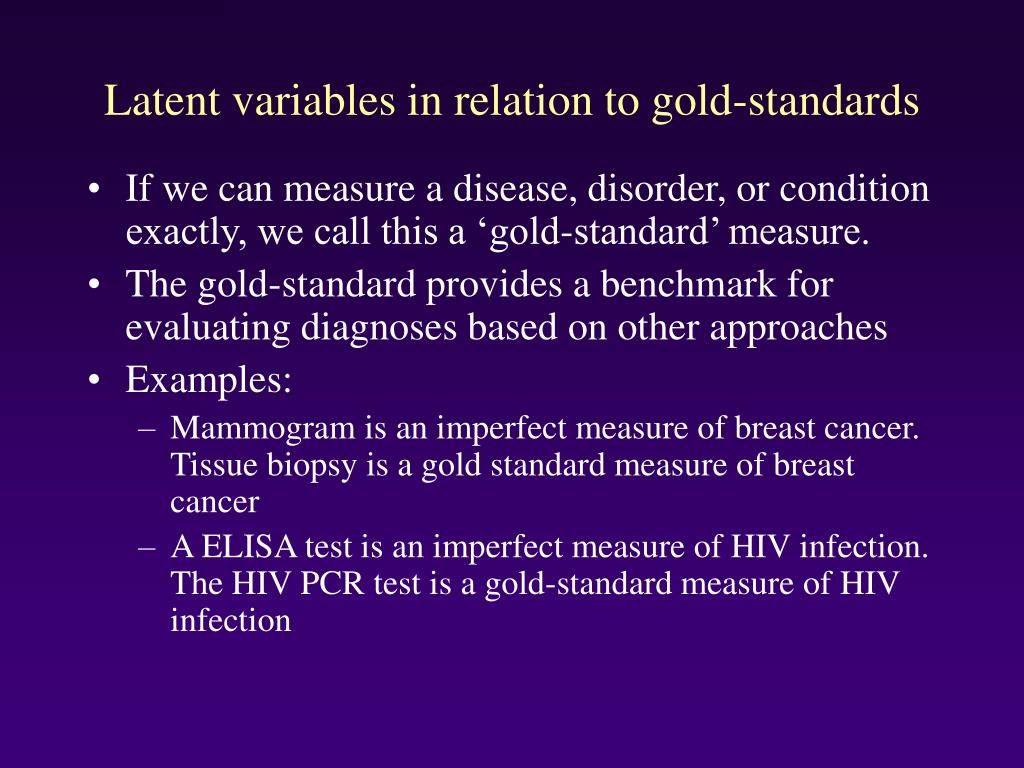 Latent variables in relation to gold-standards

• If we can measure a disease, disorder, or condition exactly, we call this a ‘gold-standard’ measure.
• The gold-standard provides a benchmark for evaluating diagnoses based on other approaches
• Examples:
– Mammogram is an imperfect measure of breast cancer. Tissue biopsy is a gold standard measure of breast cancer
– A ELISA test is an imperfect measure of HIV infection. The HIV PCR test is a gold-standard measure of HIV infection